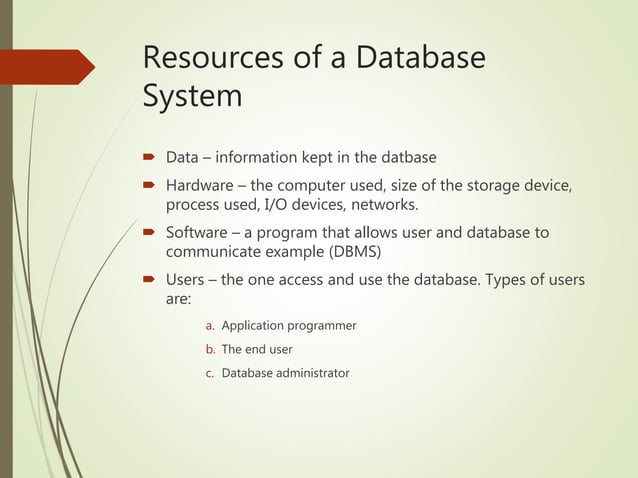 Resources of a Database System

Data – information kept in the datbase

Hardware – the computer used, size of the storage device, process used, I/O devices, networks.

Software – a program that allows user and database to communicate example (DBMS)

Users – the one access and use the database. Types of users are:

a. Application programmer

b. The end user

c. Database administrator